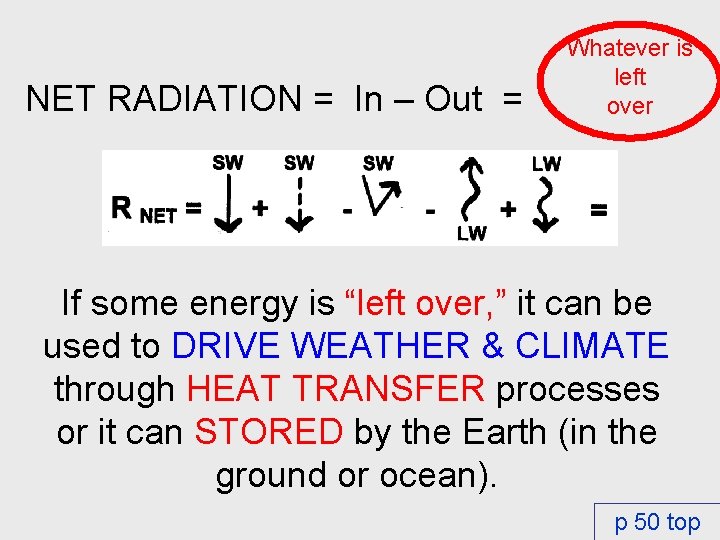 NET RADIATION = In – Out =

Whatever is left over

SW SW SW LW

R NET = + - - + =

LW

If some energy is "left over," it can be used to DRIVE WEATHER & CLIMATE through HEAT TRANSFER processes or it can STORED by the Earth (in the ground or ocean).

p 50 top